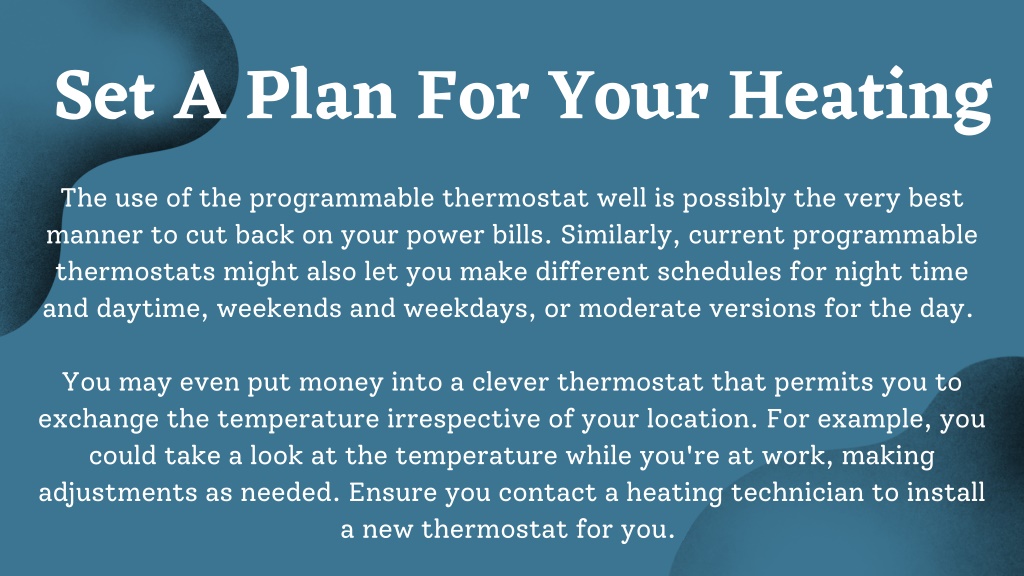 Set A Plan For Your Heating

The use of the programmable thermostat well is possibly the very best manner to cut back on your power bills. Similarly, current programmable thermostats might also let you make different schedules for night time and daytime, weekends and weekdays, or moderate versions for the day.

You may even put money into a clever thermostat that permits you to exchange the temperature irrespective of your location. For example, you could take a look at the temperature while you're at work, making adjustments as needed. Ensure you contact a heating technician to install a new thermostat for you.